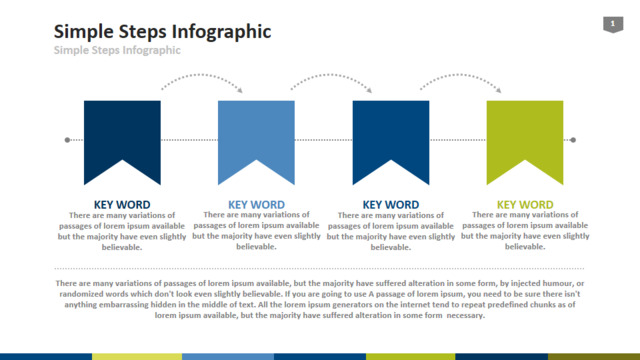 Simple Steps Infographic
Simple Steps Infographic

1

KEY WORD
There are many variations of passages of lorem ipsum available but the majority have even slightly believable.

KEY WORD
There are many variations of passages of lorem ipsum available but the majority have even slightly believable.

KEY WORD
There are many variations of passages of lorem ipsum available but the majority have even slightly believable.

KEY WORD
There are many variations of passages of lorem ipsum available but the majority have even slightly believable.

There are many variations of passages of lorem ipsum available, but the majority have suffered alteration in some form, by injected humour, or randomized words which don't look even slightly believable. If you are going to use A passage of lorem ipsum, you need to be sure there isn't anything embarrassing hidden in the middle of text. All the lorem ipsum generators on the internet tend to repeat predefined chunks as of lorem ipsum available, but the majority have suffered alteration in some form necessary.